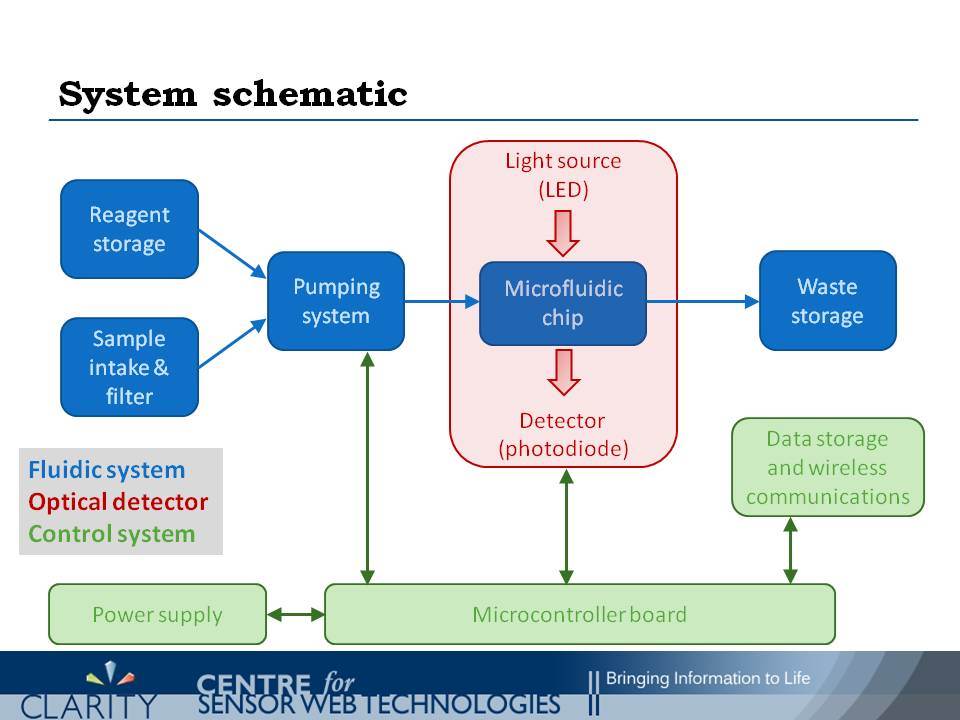 System schematic

Reagent storage

Sample intake & filter

Pumping system

Light source (LED)

Microfluidic chip

Detector (photodiode)

Waste storage

Data storage and wireless communications

Fluidic system
Optical detector
Control system

Power supply

Microcontroller board

CLARITY

CENTRE for SENSOR WEB TECHNOLOGIES

Bringing Information to Life